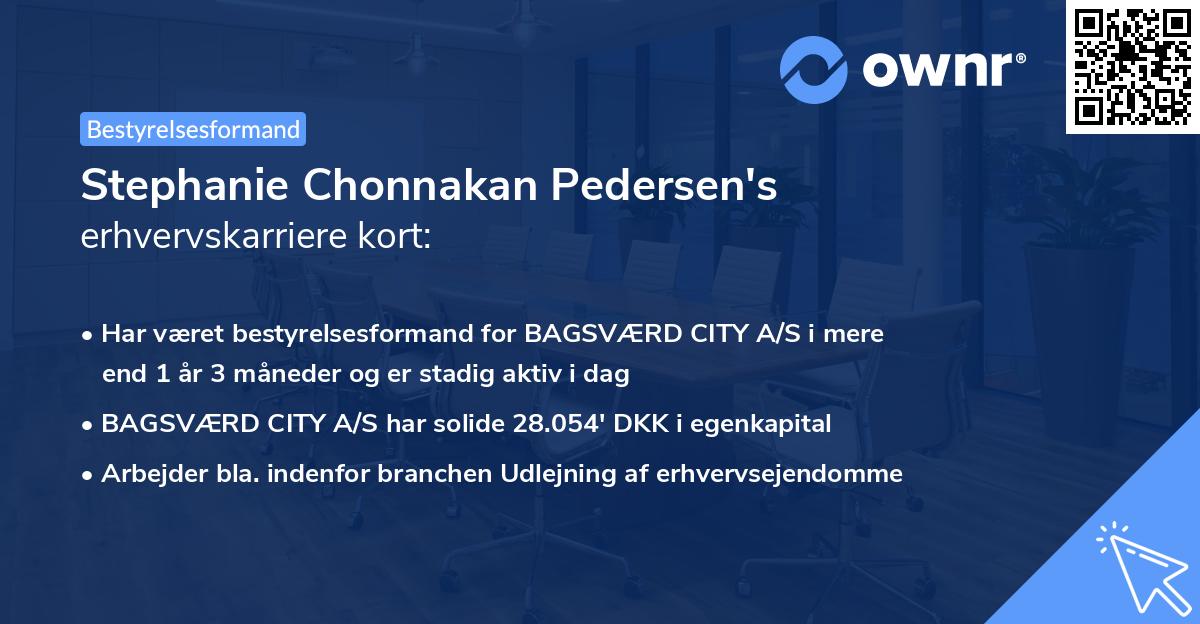 ownr®

Bestyrelsesformand

Stephanie Chonnakan Pedersen's erhvervskarriere kort:

• Har været bestyrelsesformand for BAGSVÆRD CITY A/S i mere end 1 år 3 måneder og er stadig aktiv i dag

• BAGSVÆRD CITY A/S har solide 28.054' DKK i egenkapital

• Arbejder bla. indenfor branchen Udlejning af erhvervsejendomme